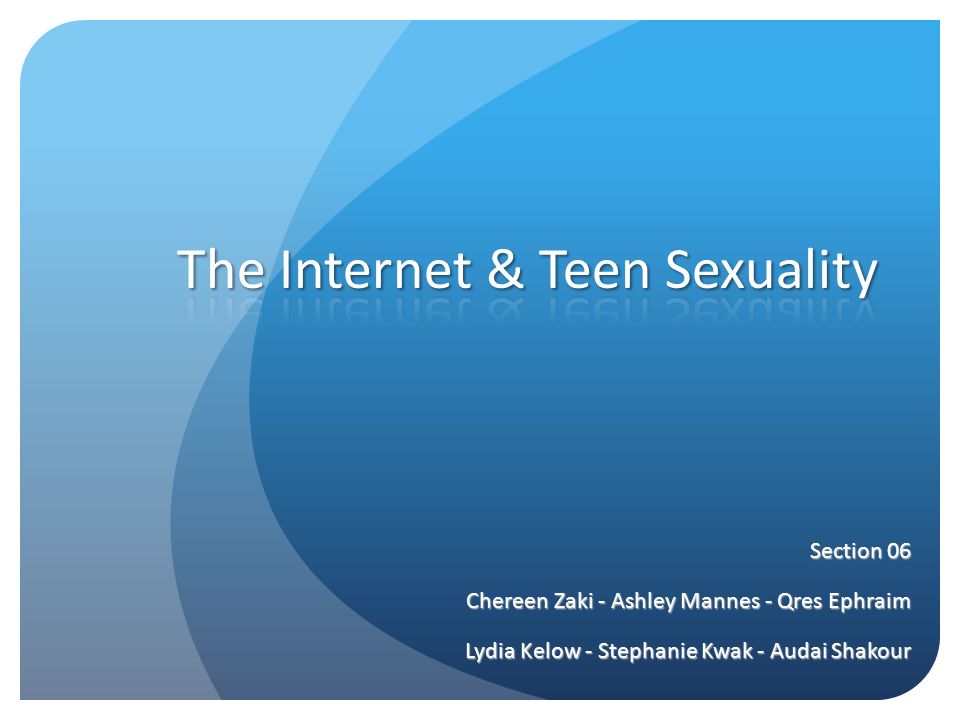 The Internet & Teen Sexuality

Section 06

Chereen Zaki - Ashley Mannes - Qres Ephraim

Lydia Kelow - Stephanie Kwak - Audai Shakour